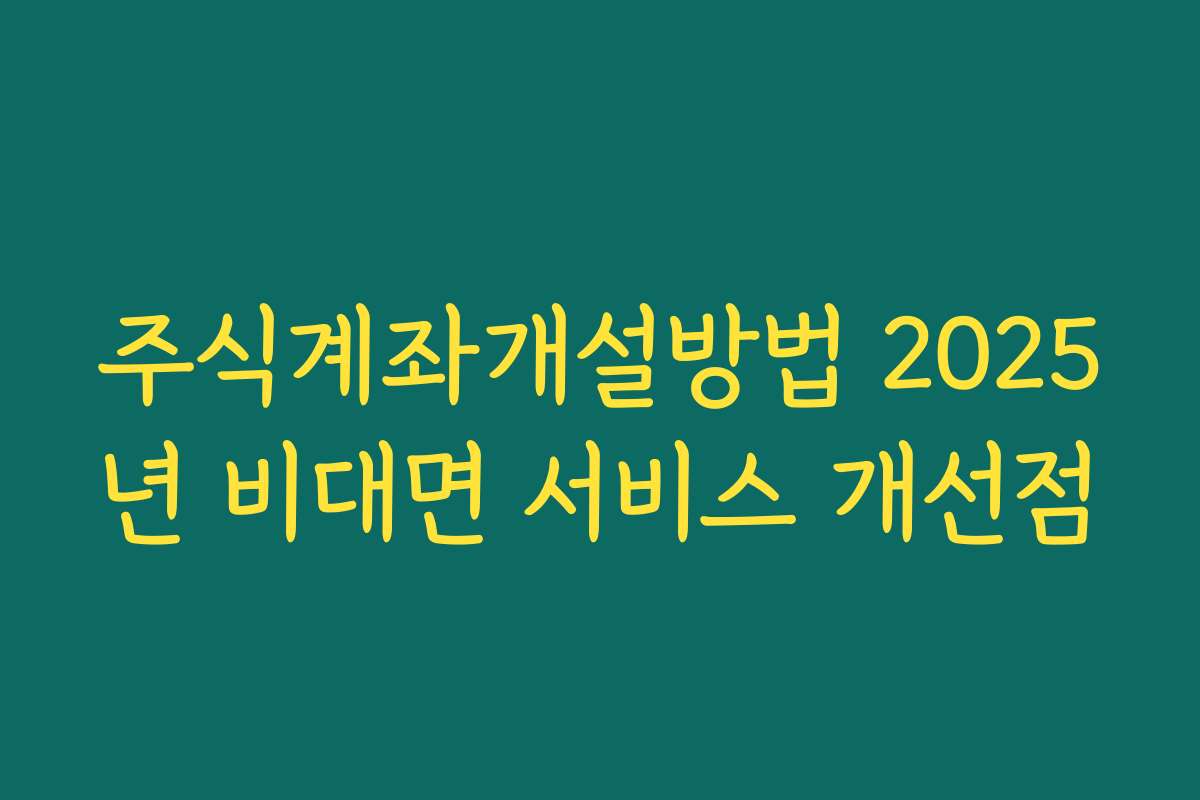 주식계좌개설방법 2025년 비대면 서비스 개선점